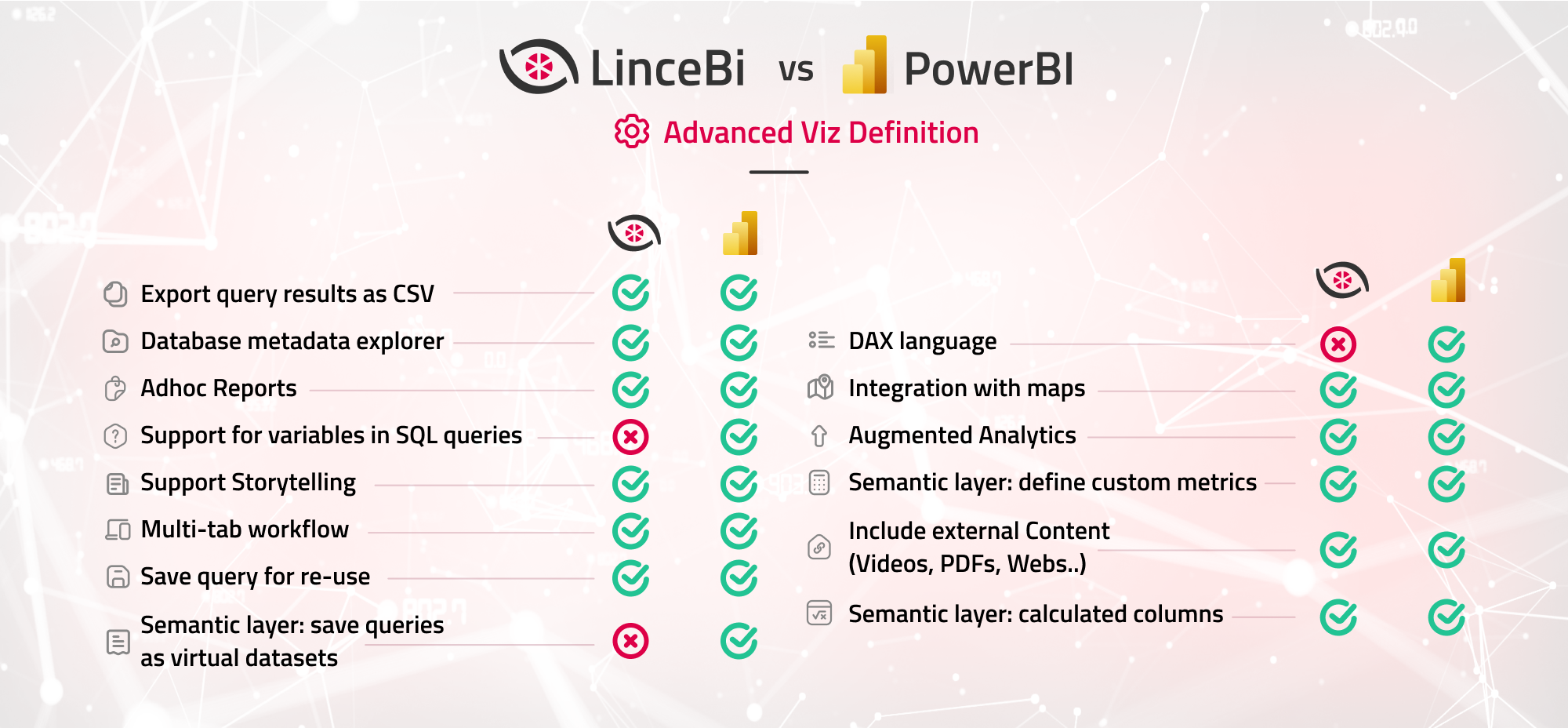 LinceBi vs PowerBI

Advanced Viz Definition

Export query results as CSV

Database metadata explorer

Adhoc Reports

Support for variables in SQL queries

Support Storytelling

Multi-tab workflow

Save query for re-use

Semantic layer: save queries as virtual datasets

DAX language

Integration with maps

Augmented Analytics

Semantic layer: define custom metrics

Include external Content (Videos, PDFs, Webs..)

Semantic layer: calculated columns